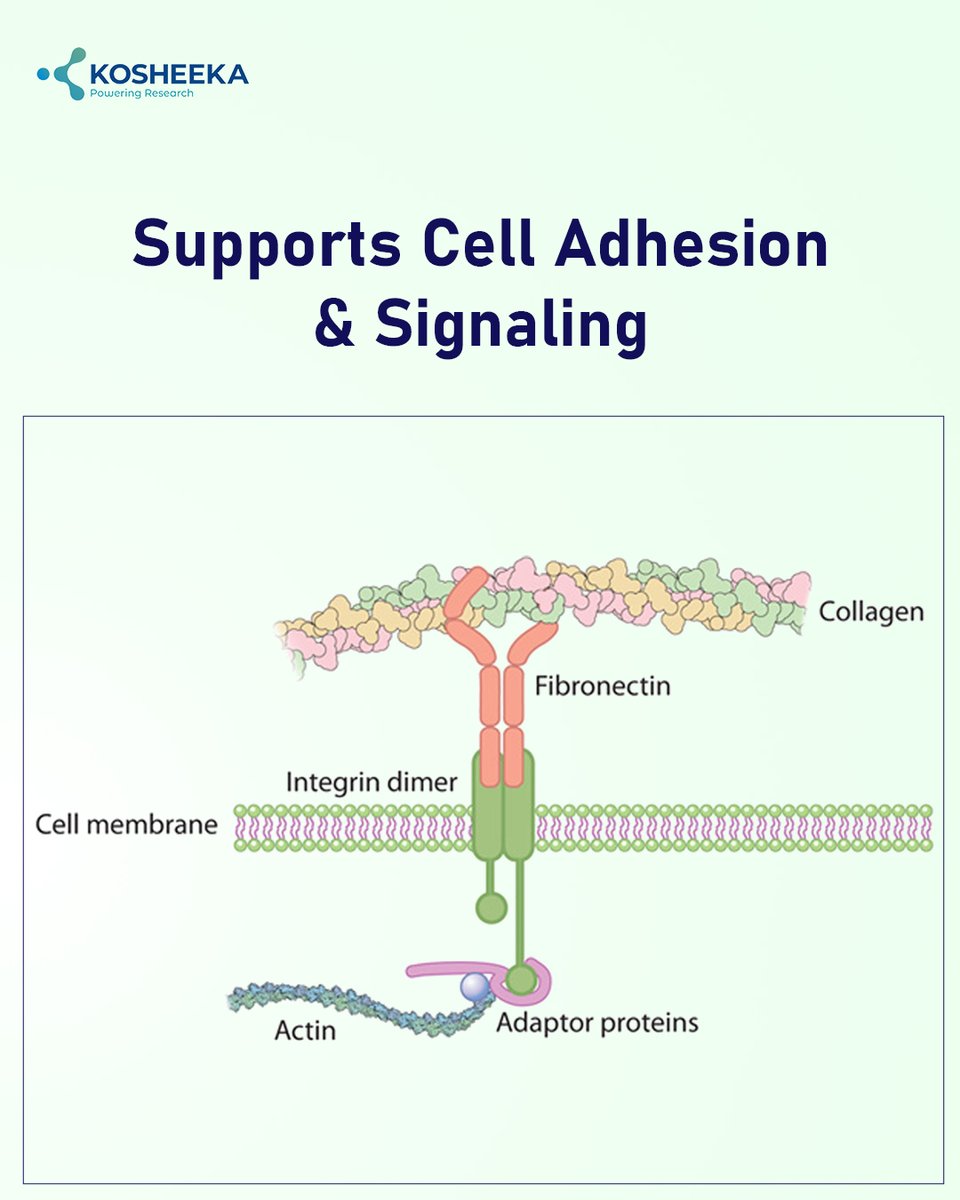 KOSHEEKA
Powering Research

Supports Cell Adhesion & Signaling

Collagen
Fibronectin
Integrin dimer
Cell membrane
Actin
Adaptor proteins